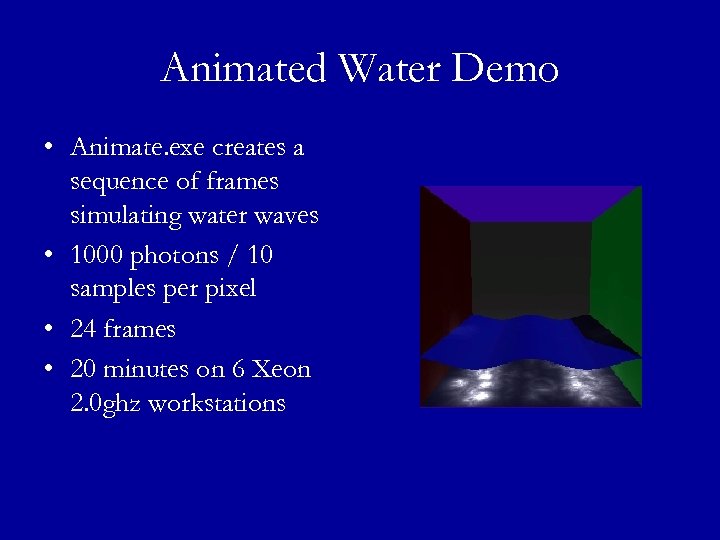 Animated Water Demo

• Animate.exe creates a sequence of frames simulating water waves
• 1000 photons / 10 samples per pixel
• 24 frames
• 20 minutes on 6 Xeon 2.0ghz workstations